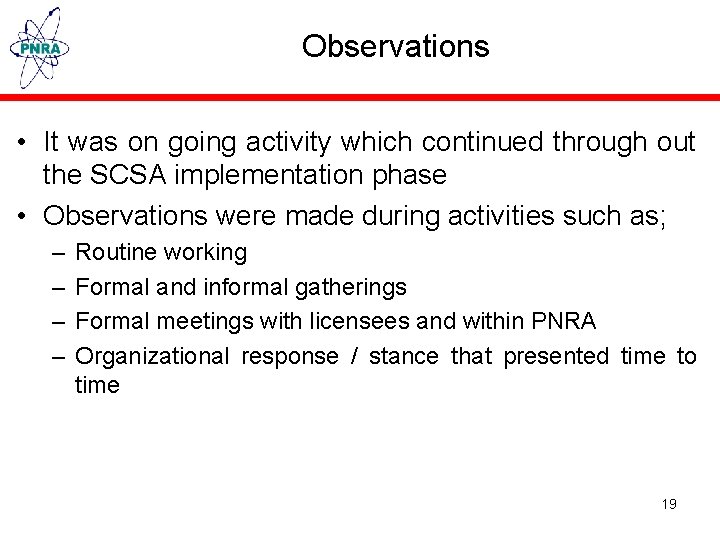 PNRA

Observations

• It was on going activity which continued through out the SCSA implementation phase

• Observations were made during activities such as;

– Routine working

– Formal and informal gatherings

– Formal meetings with licensees and within PNRA

– Organizational response / stance that presented time to time

19